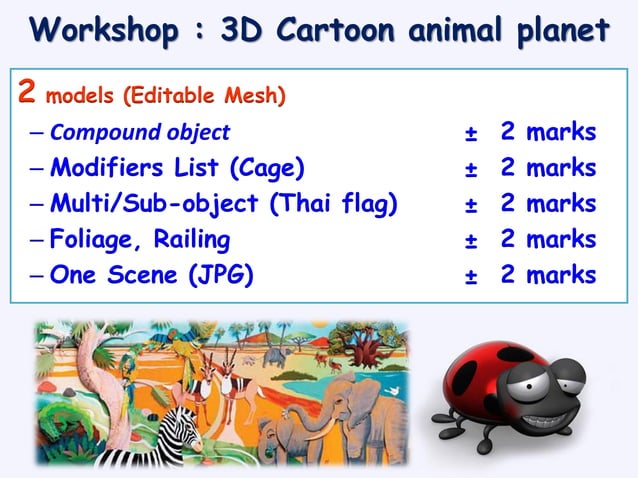 Workshop : 3D Cartoon animal planet

2 models (Editable Mesh)

– Compound object ± 2 marks

– Modifiers List (Cage) ± 2 marks

– Multi/Sub-object (Thai flag) ± 2 marks

– Foliage, Railing ± 2 marks

– One Scene (JPG) ± 2 marks